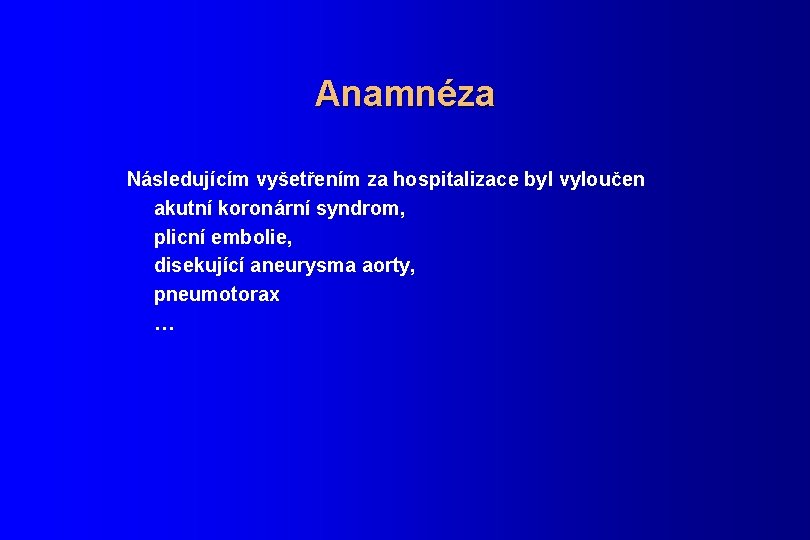 Anamnéza

Následujícím vyšetřením za hospitalizace byl vyloučen
akutní koronární syndrom,
plicní embolie,
disekující aneurysma aorty,
pneumotorax
…